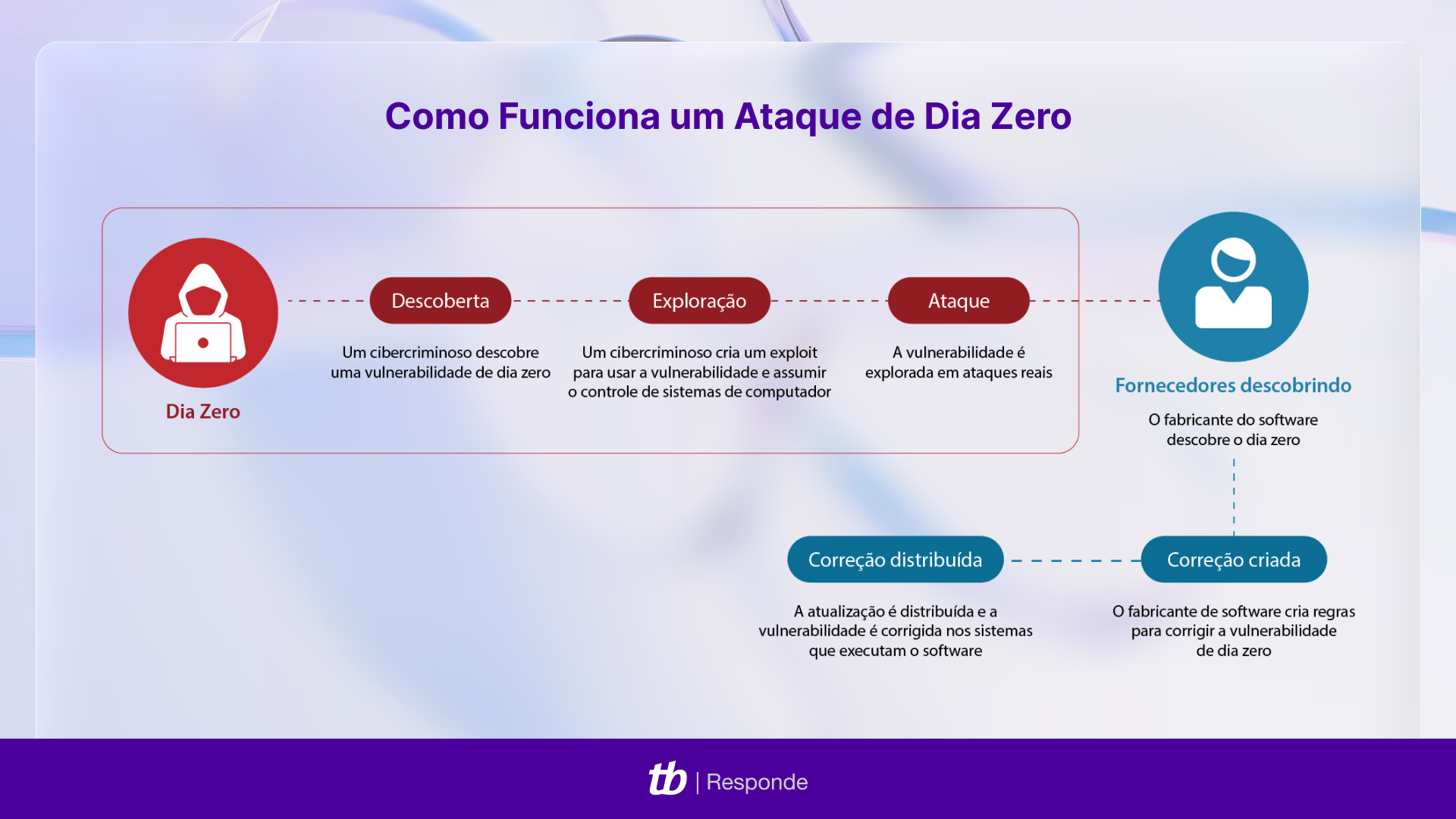 Como Funciona um Ataque de Dia Zero

Dia Zero

Descoberta

Um cibercriminoso descobre uma vulnerabilidade de dia zero

Exploração

Um cibercriminoso cria um exploit para usar a vulnerabilidade e assumir o controle de sistemas de computador

Ataque

A vulnerabilidade é explorada em ataques reais

Fornecedores descobrindo

O fabricante do software descobre o dia zero

Correção criada

O fabricante de software cria regras para corrigir a vulnerabilidade de dia zero

Correção distribuída

A atualização é distribuída e a vulnerabilidade é corrigida nos sistemas que executam o software

tb | Responde